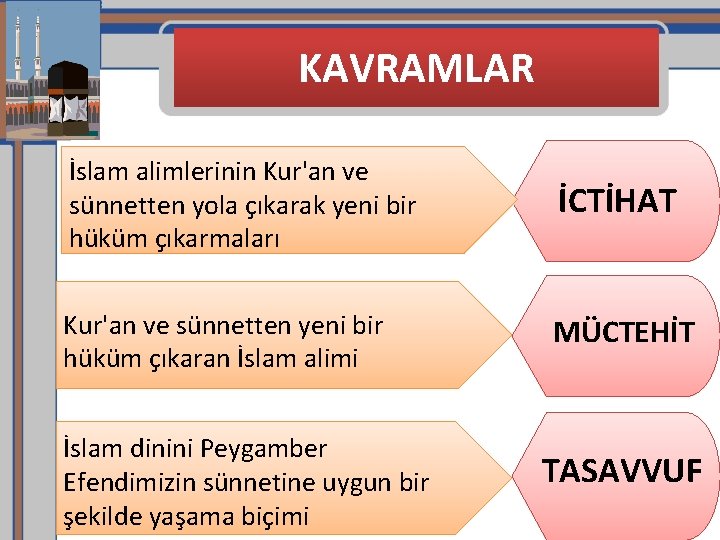 KAVRAMLAR

İslam alimlerinin Kur'an ve sünnetten yola çıkarak yeni bir hüküm çıkarmaları

İCTİHAT

Kur'an ve sünnetten yeni bir hüküm çıkaran İslam alimi

MÜCTEHİT

İslam dinini Peygamber Efendimizin sünnetine uygun bir şekilde yaşama biçimi

TASAVVUF